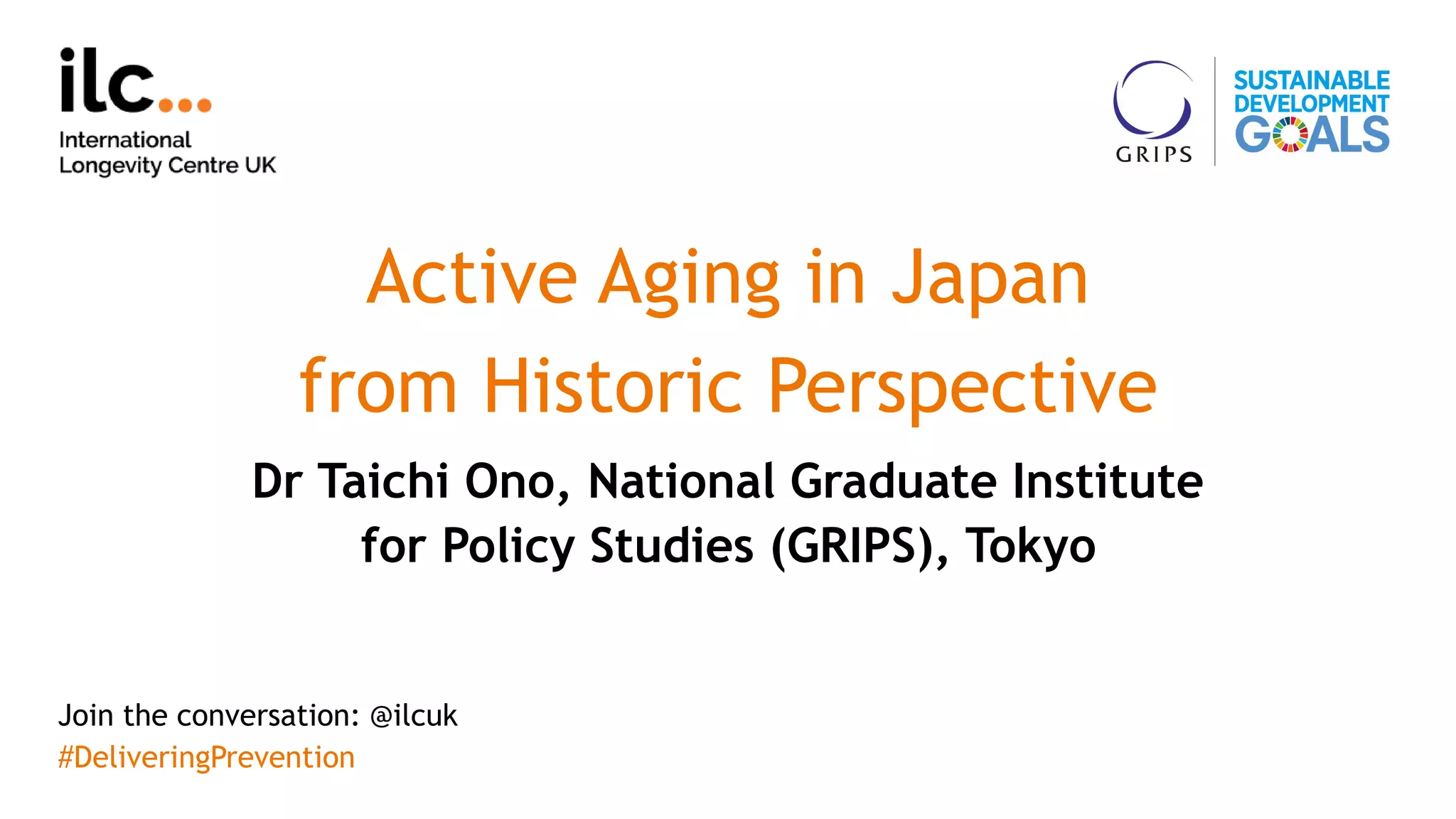 ilc...
International Longevity Centre UK

GRIPS

SUSTAINABLE DEVELOPMENT GOALS

Active Aging in Japan from Historic Perspective

Dr Taichi Ono, National Graduate Institute for Policy Studies (GRIPS), Tokyo

Join the conversation: @ilcuk
#DeliveringPrevention